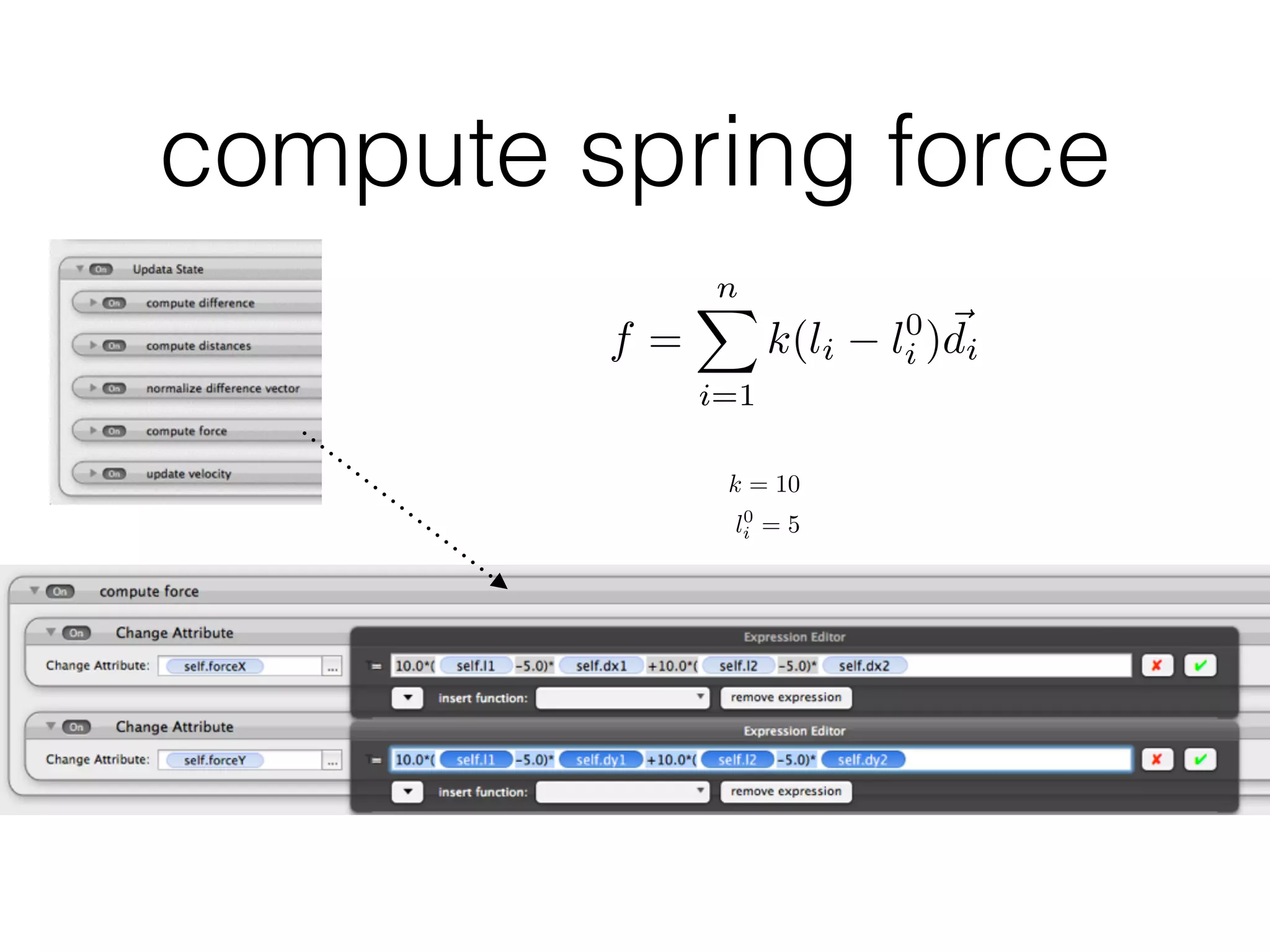 compute spring force

On Updata State

On compute difference

On compute distances

On normalize difference vector

On compute force

On update velocity

$f = \sum_{i=1}^{n} k(l_i - l_i^0)\vec{d_i}$

$k = 10$

$l_i^0 = 5$

On compute force

On Change Attribute

Change Attribute: self.forceX ...

Expression Editor

= 10.0*( self.l1 -5.0)* self.dx1 +10.0*( self.l2 -5.0)* self.dx2

insert function: remove expression

On Change Attribute

Change Attribute: self.forceY ...

Expression Editor

= 10.0*( self.l1 -5.0)* self.dy1 +10.0*( self.l2 -5.0)* self.dy2

insert function: remove expression